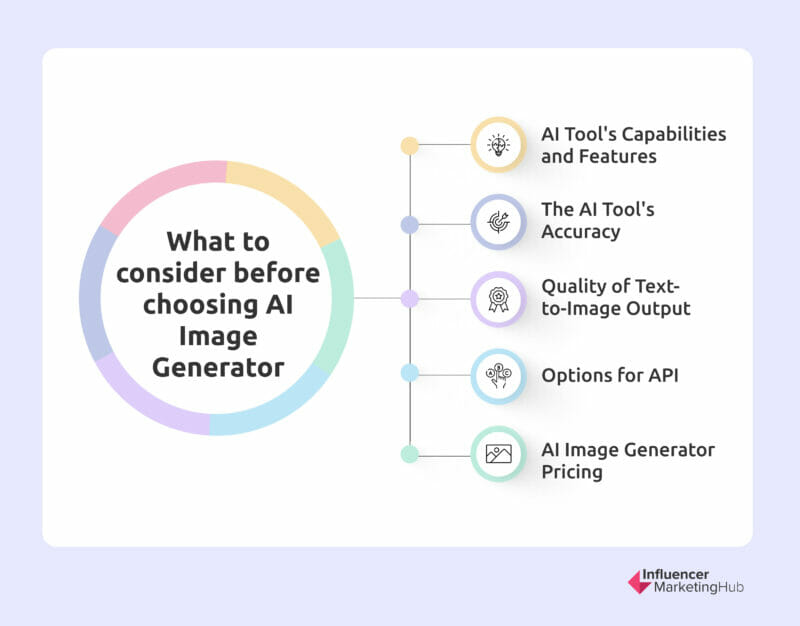 What to consider before choosing AI Image Generator

AI Tool's Capabilities and Features

The AI Tool's Accuracy

Quality of Text-to-Image Output

Options for API

AI Image Generator Pricing

Influencer MarketingHub